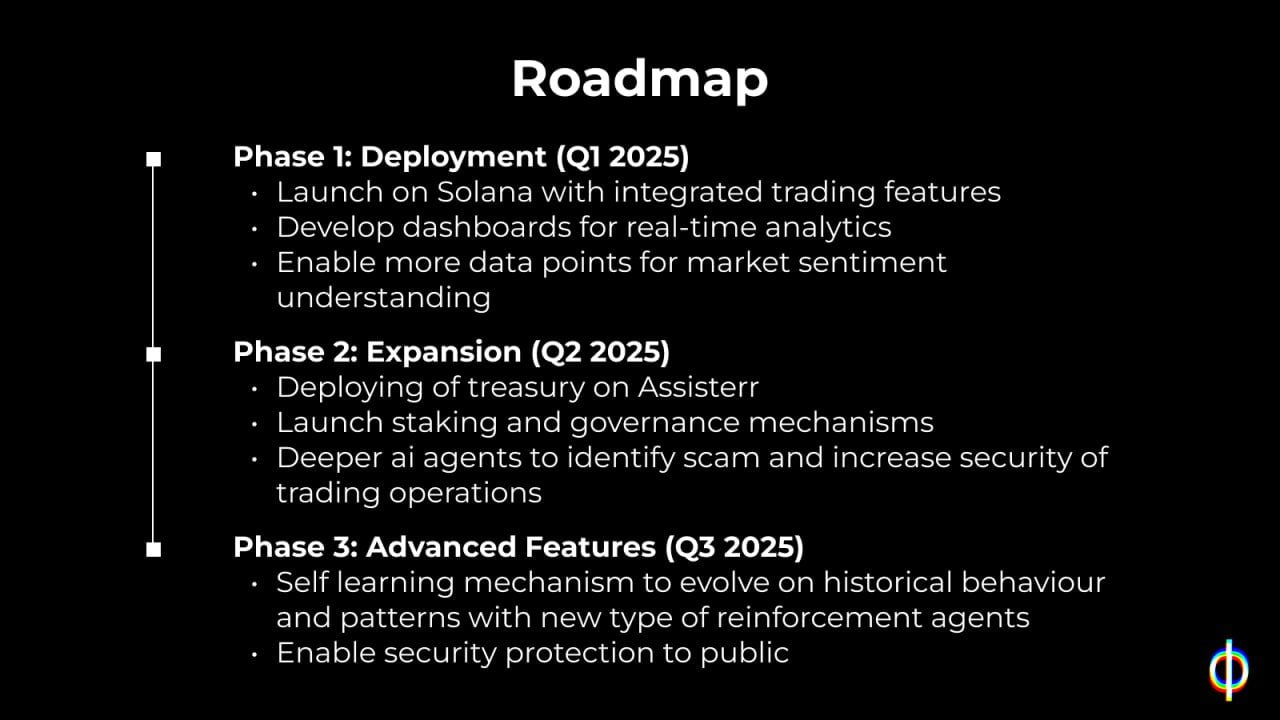 Roadmap

Phase 1: Deployment (Q1 2025)
• Launch on Solana with integrated trading features
• Develop dashboards for real-time analytics
• Enable more data points for market sentiment understanding

Phase 2: Expansion (Q2 2025)
• Deploying of treasury on Assisterr
• Launch staking and governance mechanisms
• Deeper ai agents to identify scam and increase security of trading operations

Phase 3: Advanced Features (Q3 2025)
• Self learning mechanism to evolve on historical behaviour and patterns with new type of reinforcement agents
• Enable security protection to public